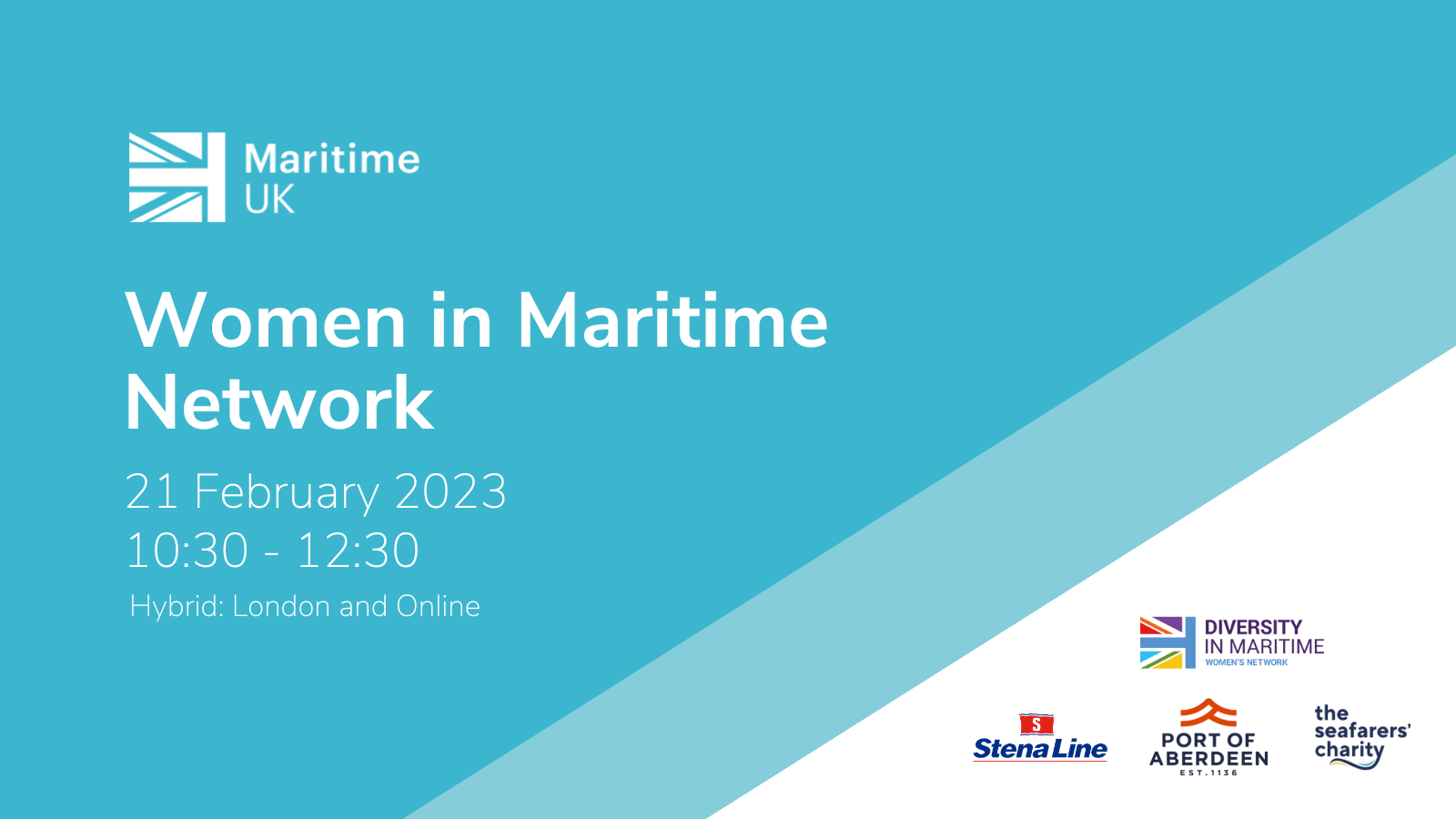 Maritime UK

Women in Maritime Network

21 February 2023
10:30 - 12:30

Hybrid: London and Online

DIVERSITY IN MARITIME
WOMEN'S NETWORK

S
Stena Line

PORT OF ABERDEEN
EST.1136

the seafarers' charity